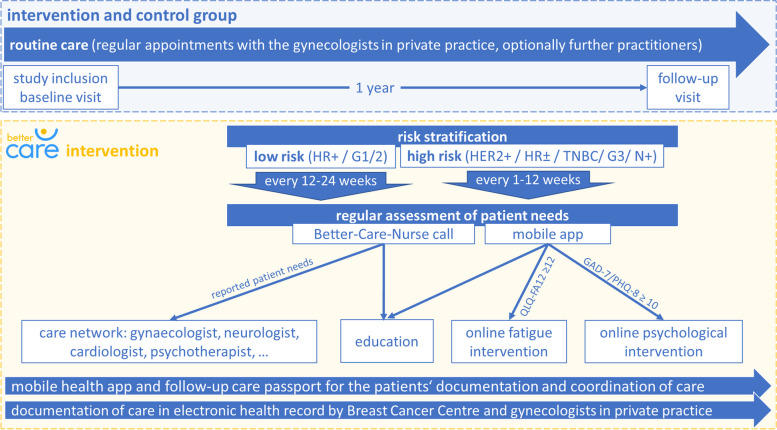 intervention and control group

routine care (regular appointments with the gynecologists in private practice, optionally further practitioners)

study inclusion baseline visit

1 year

follow-up visit

better care intervention

risk stratification

low risk (HR+ / G1/2)

high risk (HER2+ / HR± / TNBC/ G3/ N+)

every 12-24 weeks

every 1-12 weeks

regular assessment of patient needs

Better-Care-Nurse call

mobile app

reported patient needs

QLQ-FA12 ≥12

GAD-7/PHQ-8 ≥ 10

care network: gynaecologist, neurologist, cardiologist, psychotherapist, …

education

online fatigue intervention

online psychological intervention

mobile health app and follow-up care passport for the patients' documentation and coordination of care

documentation of care in electronic health record by Breast Cancer Centre and gynecologists in private practice